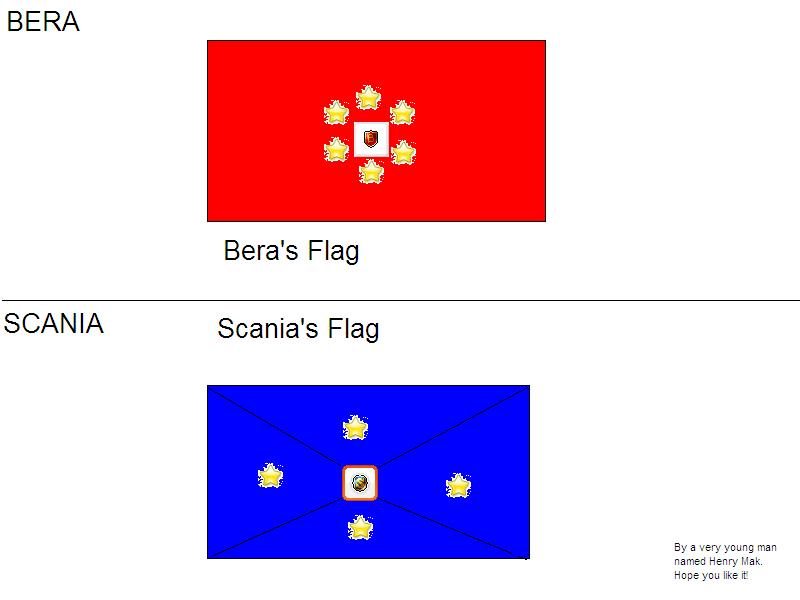 BERA

Bera's Flag

SCANIA

Scania's Flag

By a very young man named Henry Mak. Hope you like it!